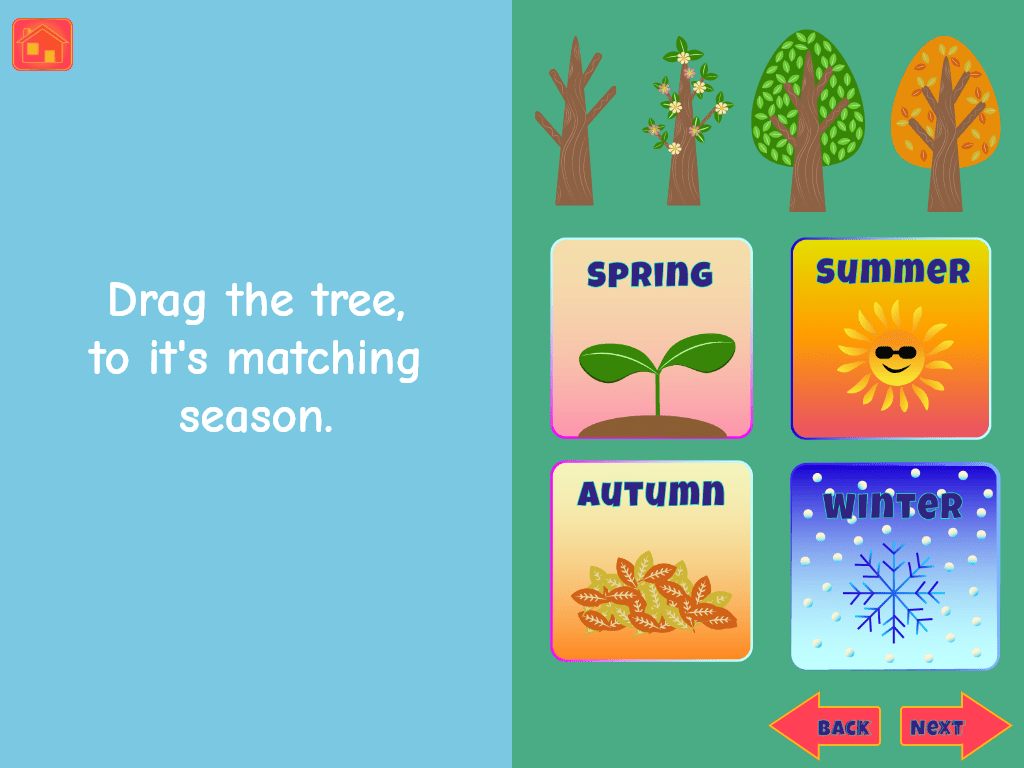 Drag the tree, to it's matching season.

SPRING

SUMMER

AUTUMN

WINTER

BACK

NEXT